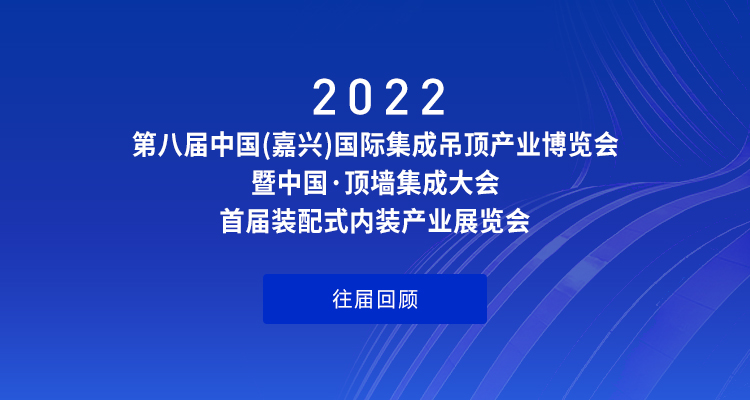 2022
第八届中国(嘉兴)国际集成吊顶产业博览会
暨中国·顶墙集成大会
首届装配式内装产业展览会

往届回顾